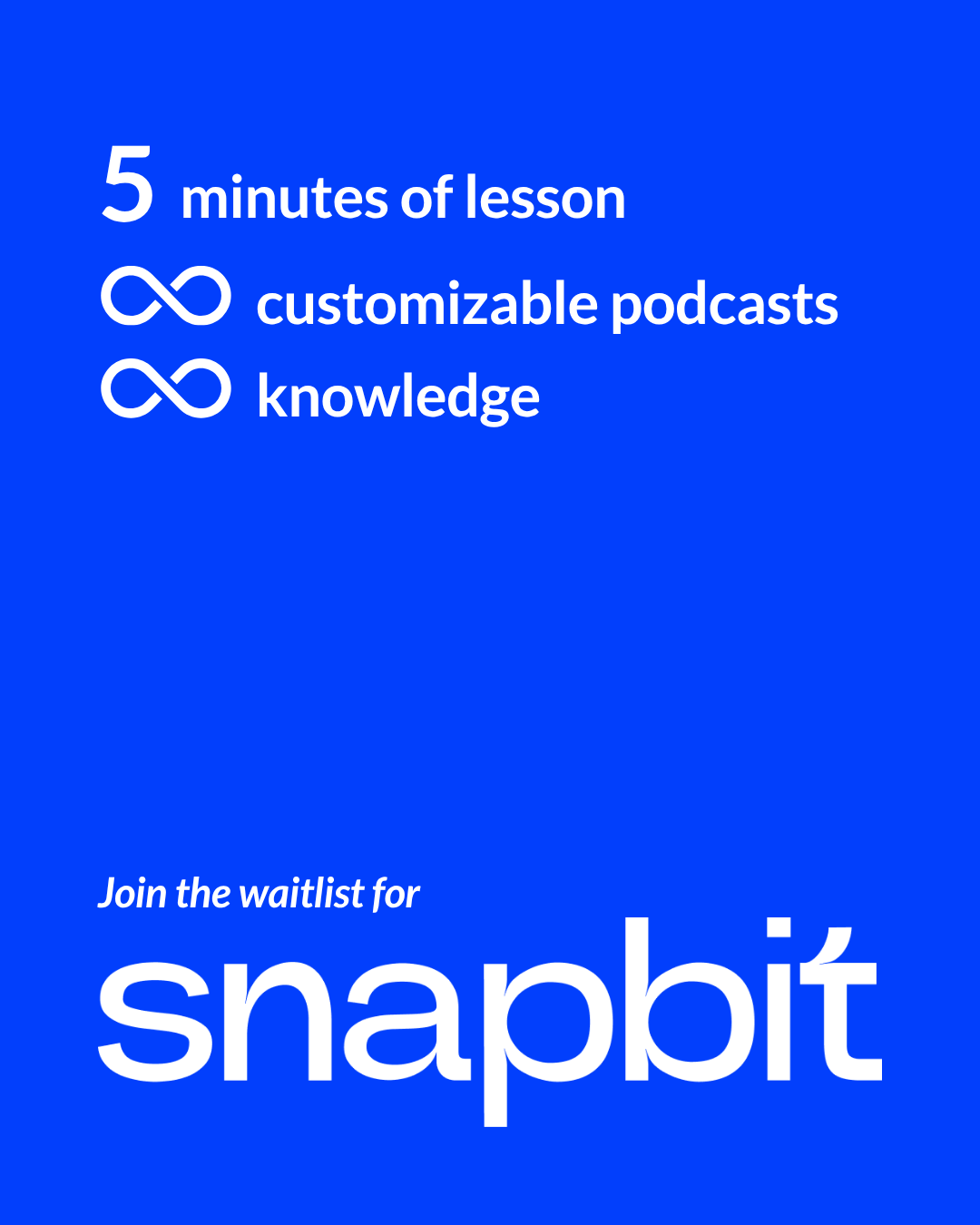 5 minutes of lesson
∞ customizable podcasts
∞ knowledge

Join the waitlist for
snapbit